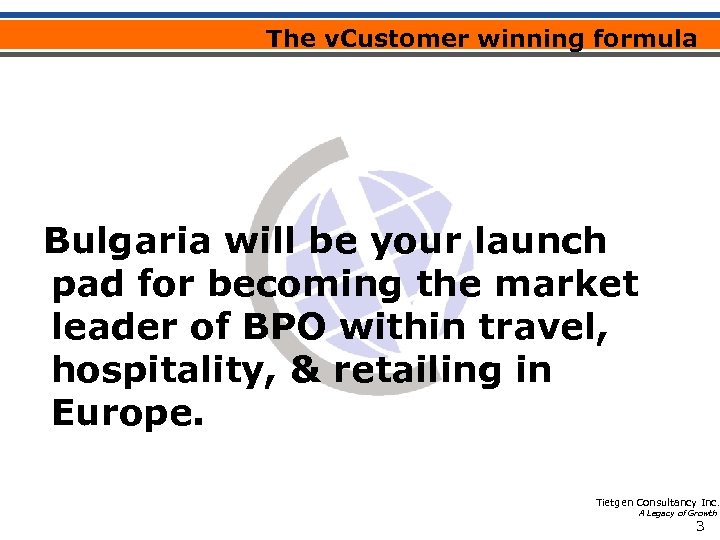 The vCustomer winning formula

Bulgaria will be your launch pad for becoming the market leader of BPO within travel, hospitality, & retailing in Europe.

Tietgen Consultancy Inc.
A Legacy of Growth
3